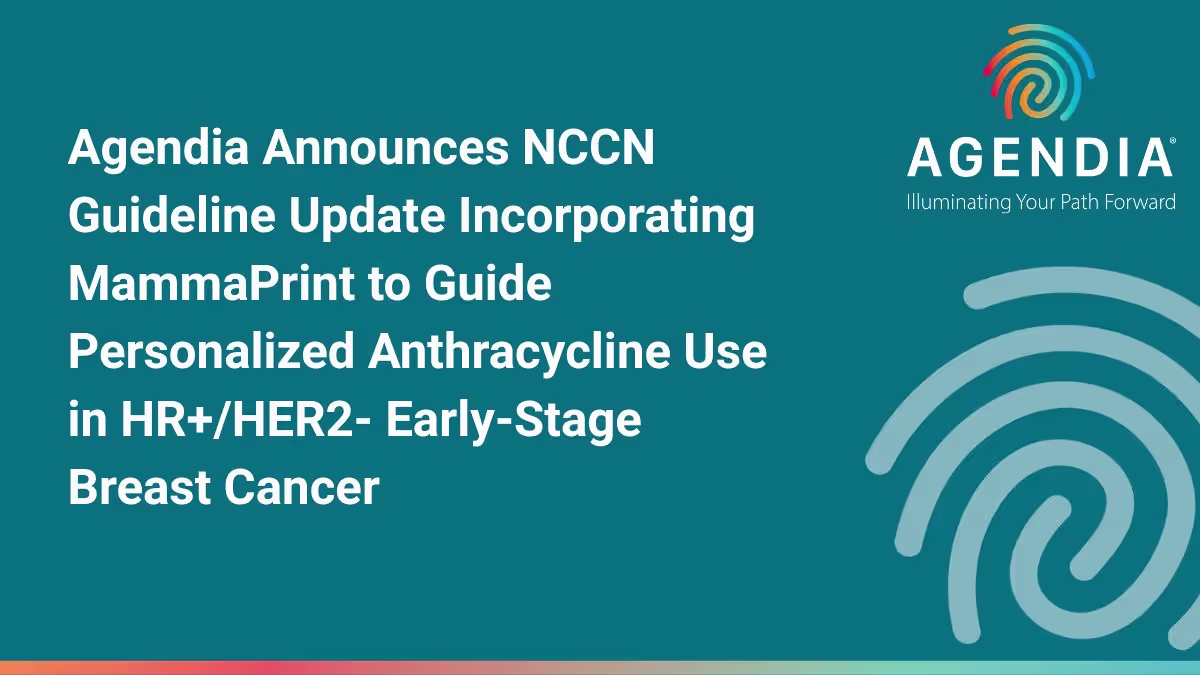 Agendia Announces NCCN Guideline Update Incorporating MammaPrint to Guide Personalized Anthracycline Use in HR+/HER2- Early-Stage Breast Cancer

AGENDIA®
Illuminating Your Path Forward